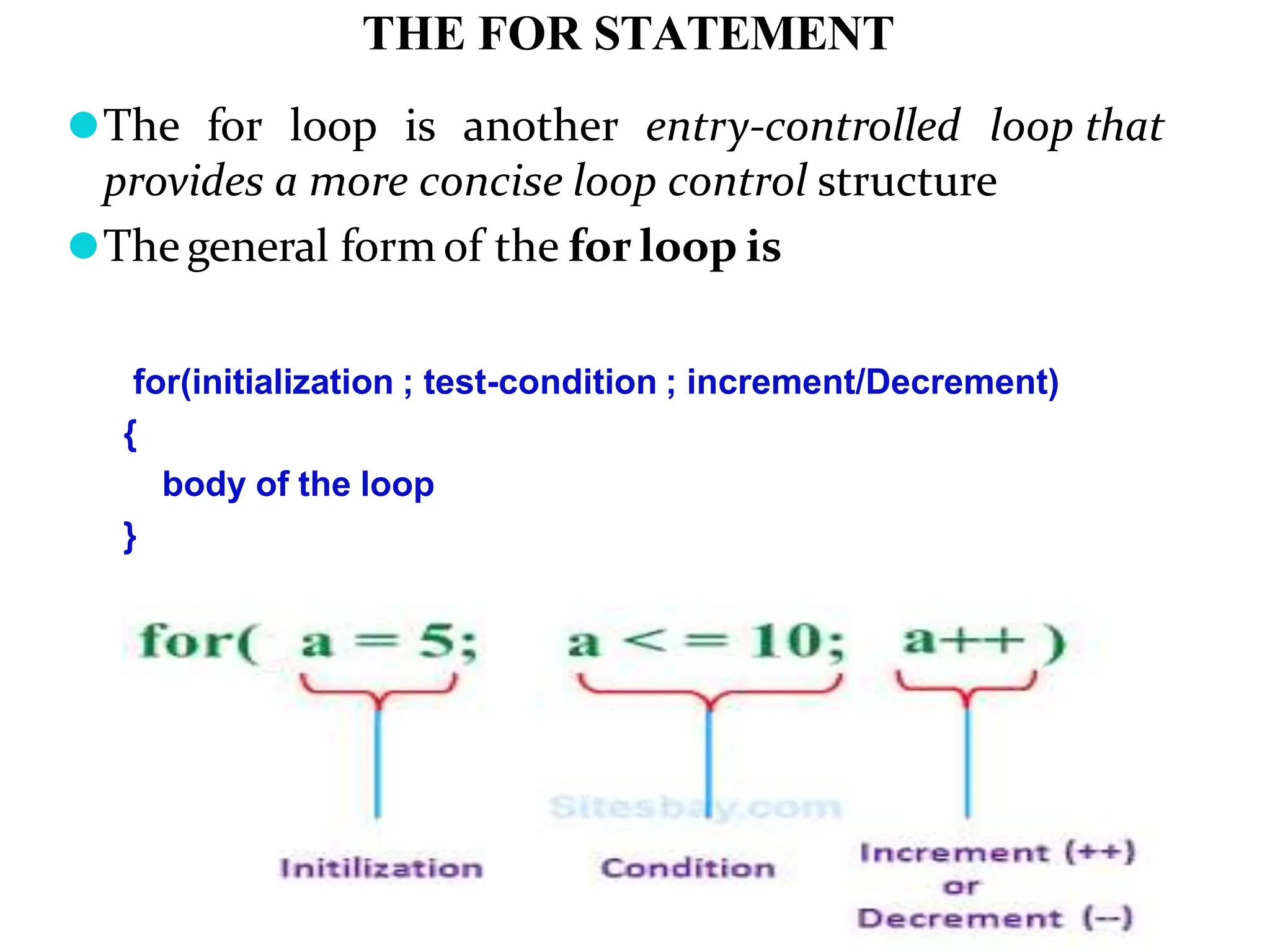 THE FOR STATEMENT

The for loop is another entry-controlled loop that provides a more concise loop control structure

The general form of the for loop is

for(initialization ; test-condition ; increment/Decrement)
{
body of the loop
}

for( a = 5; a < = 10; a++ )

Sitesbay.com

Initilization

Condition

Increment (++)
or
Decrement (--)